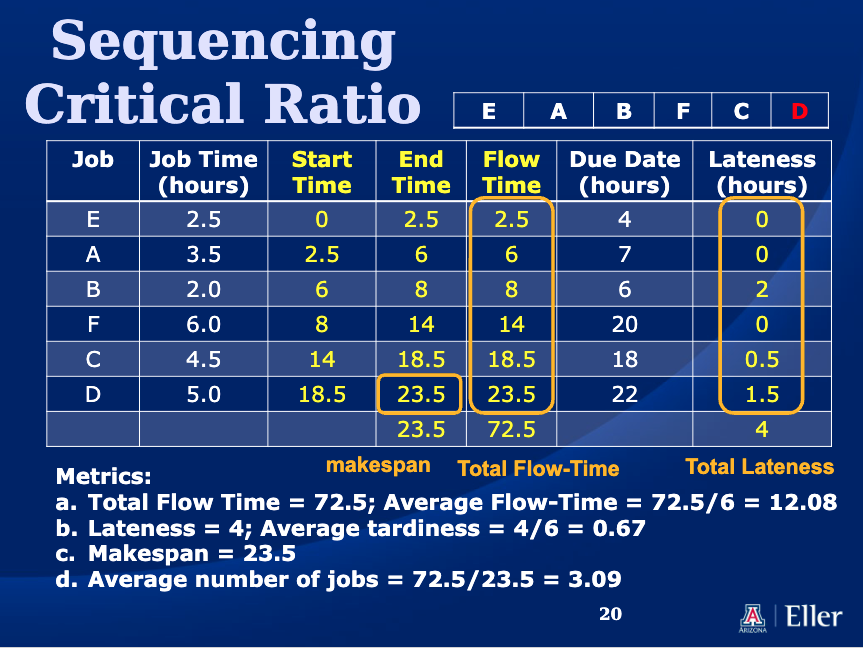 Sequencing
Critical Ratio

| E | A | B | F | C | D |
|---|---|---|---|---|---|

| Job | Job Time (hours) | Start Time | End Time | Flow Time | Due Date (hours) | Lateness (hours) |
|---|---|---|---|---|---|---|
| E | 2.5 | 0 | 2.5 | 2.5 | 4 | 0 |
| A | 3.5 | 2.5 | 6 | 6 | 7 | 0 |
| B | 2.0 | 6 | 8 | 8 | 6 | 2 |
| F | 6.0 | 8 | 14 | 14 | 20 | 0 |
| C | 4.5 | 14 | 18.5 | 18.5 | 18 | 0.5 |
| D | 5.0 | 18.5 | 23.5 | 23.5 | 22 | 1.5 |
| | | | 23.5 | 72.5 | | 4 |

makespan Total Flow-Time Total Lateness

Metrics:
a. Total Flow Time = 72.5; Average Flow-Time = 72.5/6 = 12.08
b. Lateness = 4; Average tardiness = 4/6 = 0.67
c. Makespan = 23.5
d. Average number of jobs = 72.5/23.5 = 3.09

20

ARIZONA Eller